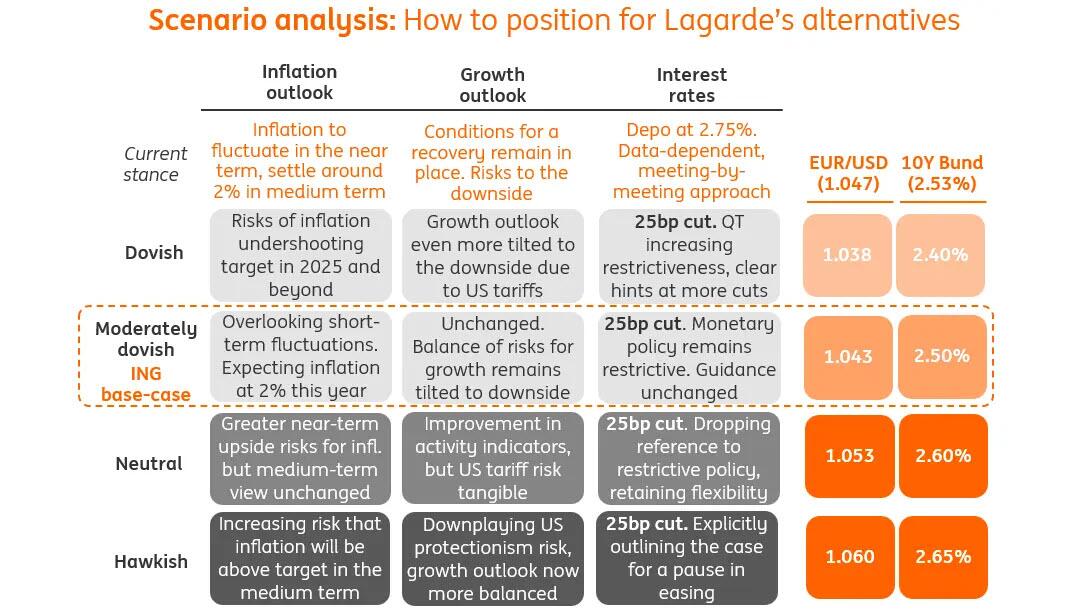 Scenario analysis: How to position for Lagarde's alternatives

| | Inflation outlook | Growth outlook | Interest rates | EUR/USD (1.047) | 10Y Bund (2.53%) |
|---|---|---|---|---|---|
| Current stance | Inflation to fluctuate in the near term, settle around 2% in medium term | Conditions for a recovery remain in place. Risks to the downside | Depo at 2.75%. Data-dependent, meeting-by-meeting approach | | |
| Dovish | Risks of inflation undershooting target in 2025 and beyond | Growth outlook even more tilted to the downside due to US tariffs | 25bp cut. QT increasing restrictiveness, clear hints at more cuts | 1.038 | 2.40% |
| Moderately dovish ING base-case | Overlooking short-term fluctuations. Expecting inflation at 2% this year | Unchanged. Balance of risks for growth remains tilted to downside | 25bp cut. Monetary policy remains restrictive. Guidance unchanged | 1.043 | 2.50% |
| Neutral | Greater near-term upside risks for infl. but medium-term view unchanged | Improvement in activity indicators, but US tariff risk tangible | 25bp cut. Dropping reference to restrictive policy, retaining flexibility | 1.053 | 2.60% |
| Hawkish | Increasing risk that inflation will be above target in the medium term | Downplaying US protectionism risk, growth outlook now more balanced | 25bp cut. Explicitly outlining the case for a pause in easing | 1.060 | 2.65% |